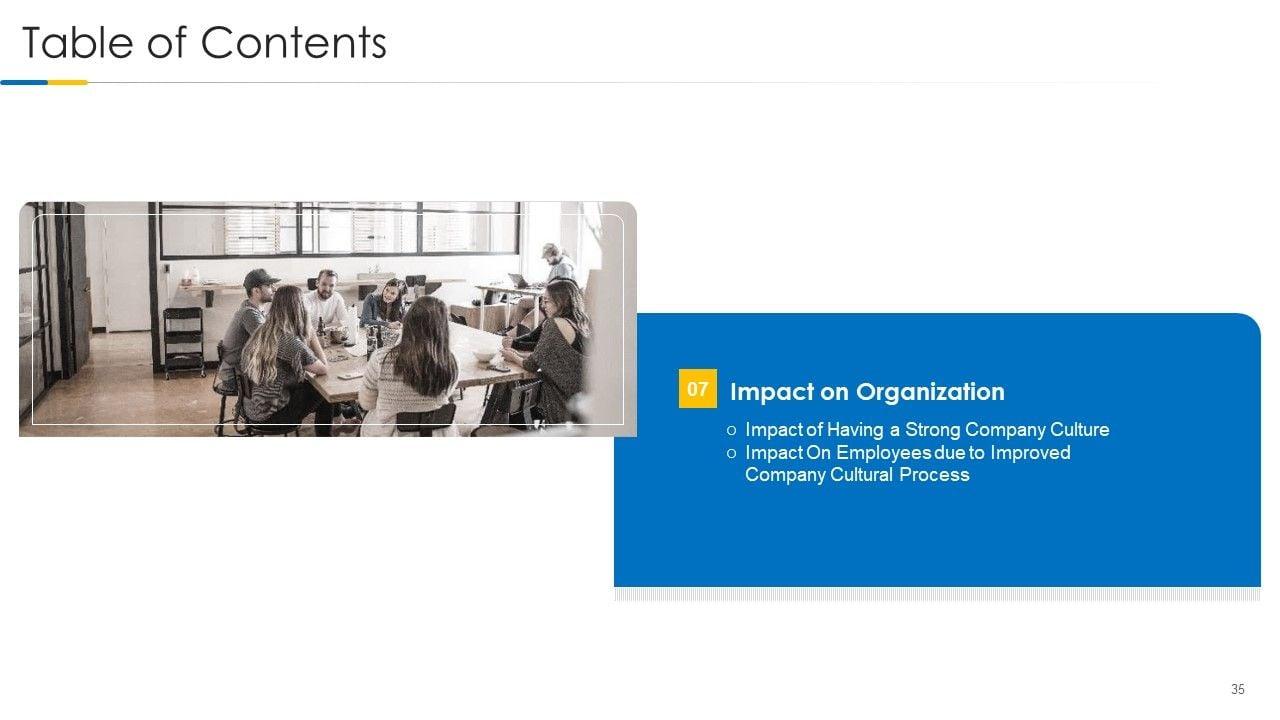 Table of Contents

07 Impact on Organization

○ Impact of Having a Strong Company Culture
○ Impact On Employees due to Improved Company Cultural Process

35